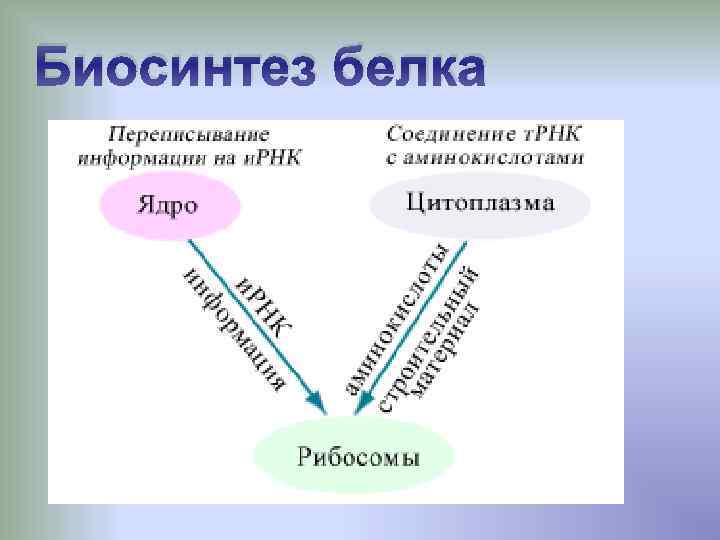 Биосинтез белка

Переписывание информации на иРНК

Соединение тРНК с аминокислотами

Ядро

Цитоплазма

иРНК информация

аминокислоты строительный материал

Рибосомы